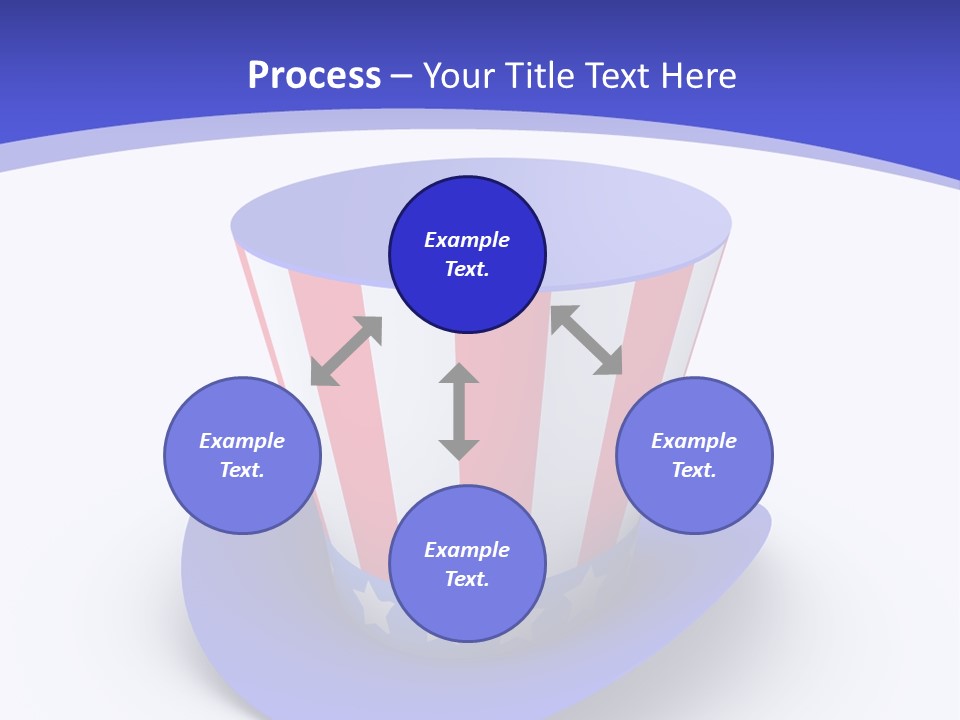 Process – Your Title Text Here

Example Text.

Example Text.

Example Text.

Example Text.